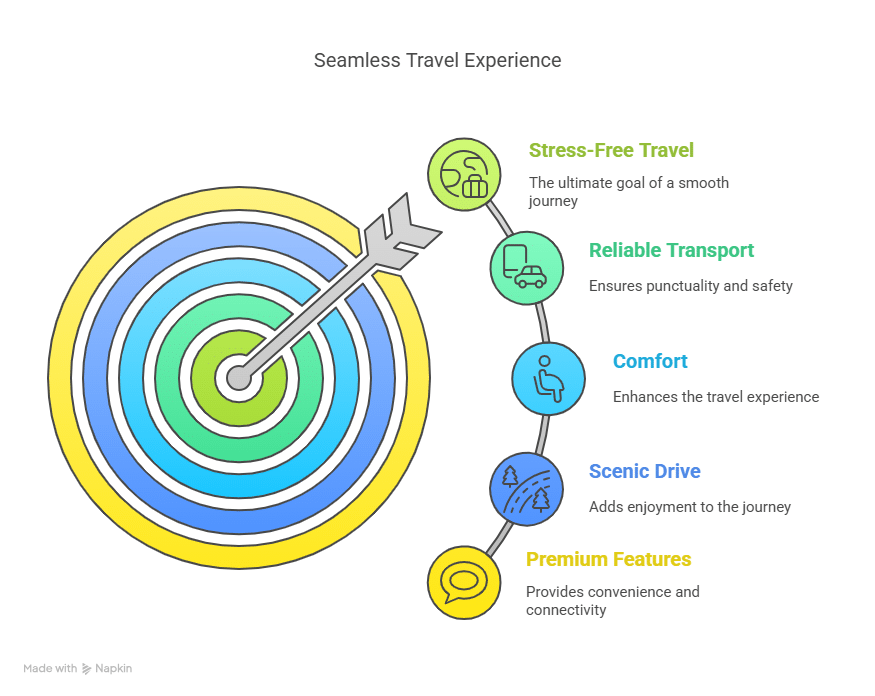 Seamless Travel Experience

Stress-Free Travel
The ultimate goal of a smooth journey

Reliable Transport
Ensures punctuality and safety

Comfort
Enhances the travel experience

Scenic Drive
Adds enjoyment to the journey

Premium Features
Provides convenience and connectivity

Made with Napkin